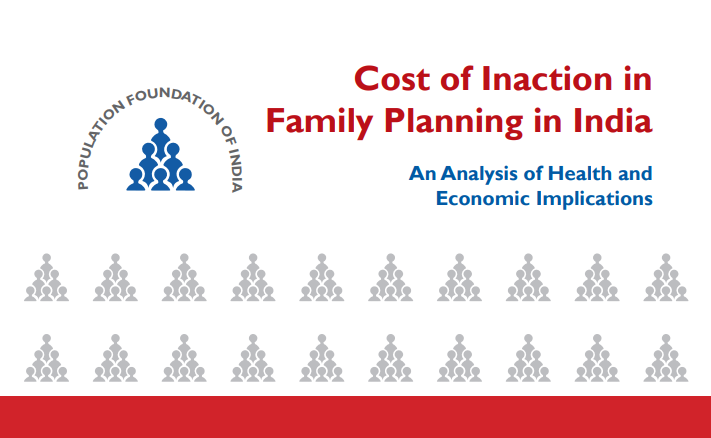 POPULATION FOUNDATION OF INDIA

Cost of Inaction in Family Planning in India

An Analysis of Health and Economic Implications